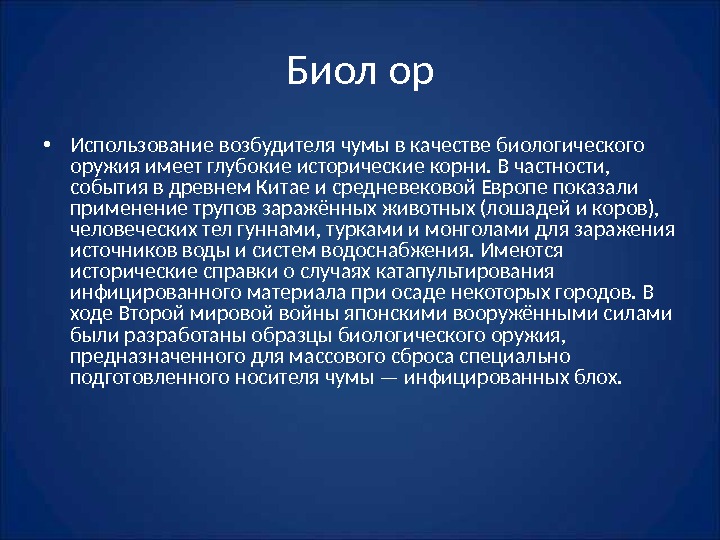 Биол ор

• Использование возбудителя чумы в качестве биологического оружия имеет глубокие исторические корни. В частности, события в древнем Китае и средневековой Европе показали применение трупов заражённых животных (лошадей и коров), человеческих тел гуннами, турками и монголами для заражения источников воды и систем водоснабжения. Имеются исторические справки о случаях катапультирования инфицированного материала при осаде некоторых городов. В ходе Второй мировой войны японскими вооружёнными силами были разработаны образцы биологического оружия, предназначенного для массового сброса специально подготовленного носителя чумы — инфицированных блох.